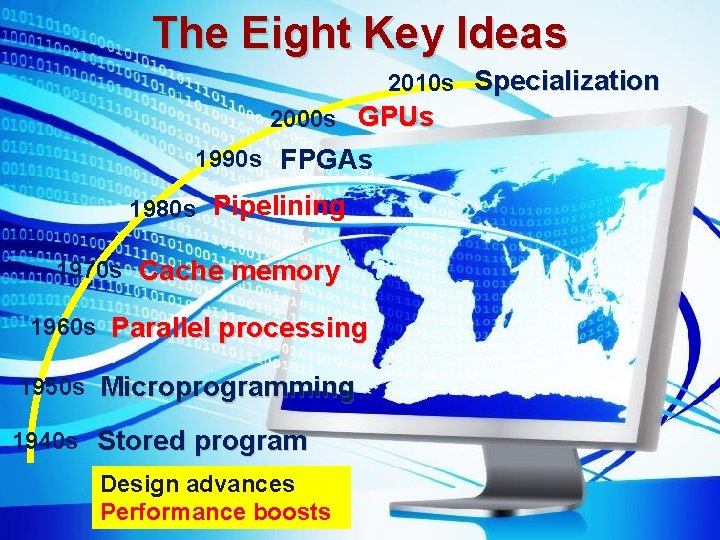 The Eight Key Ideas

2010s Specialization

2000s GPUs

1990s FPGAs

1980s Pipelining

1970s Cache memory

1960s Parallel processing

1950s Microprogramming

1940s Stored program

Design advances
Performance boosts